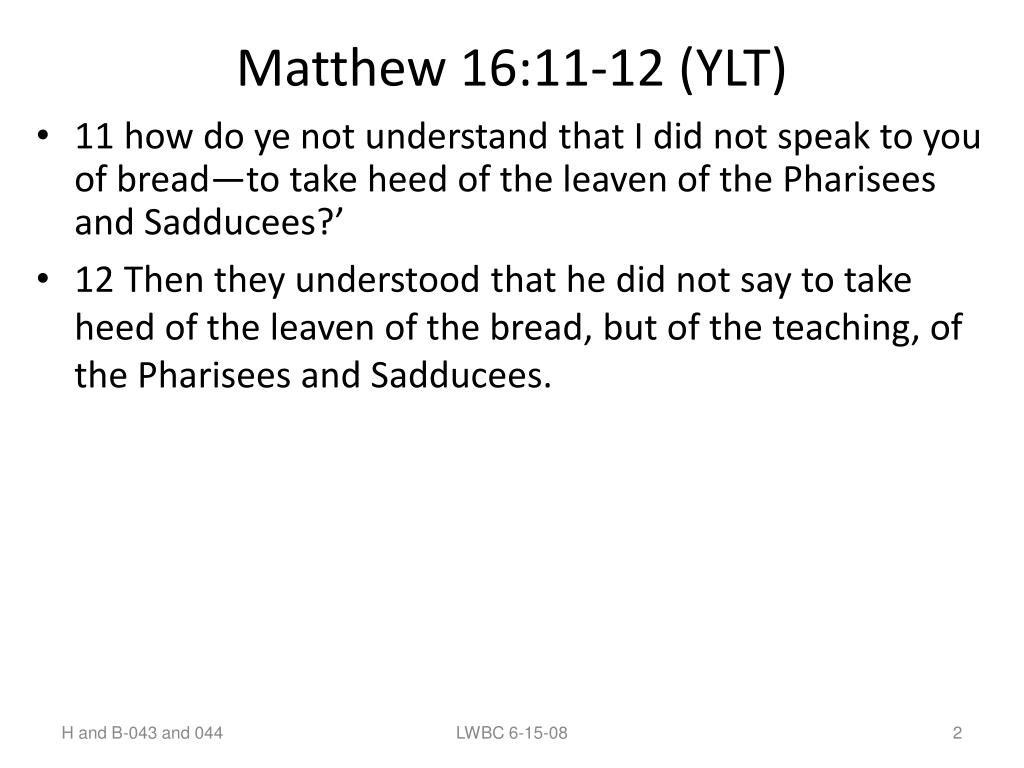 Matthew 16:11-12 (YLT)

• 11 how do ye not understand that I did not speak to you of bread—to take heed of the leaven of the Pharisees and Sadducees?’

• 12 Then they understood that he did not say to take heed of the leaven of the bread, but of the teaching, of the Pharisees and Sadducees.

H and B-043 and 044

LWBC 6-15-08

2